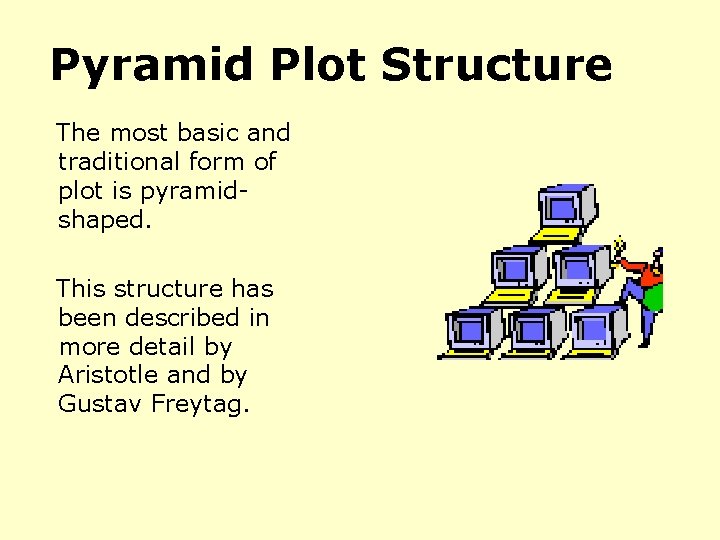 Pyramid Plot Structure

The most basic and traditional form of plot is pyramid-shaped.

This structure has been described in more detail by Aristotle and by Gustav Freytag.